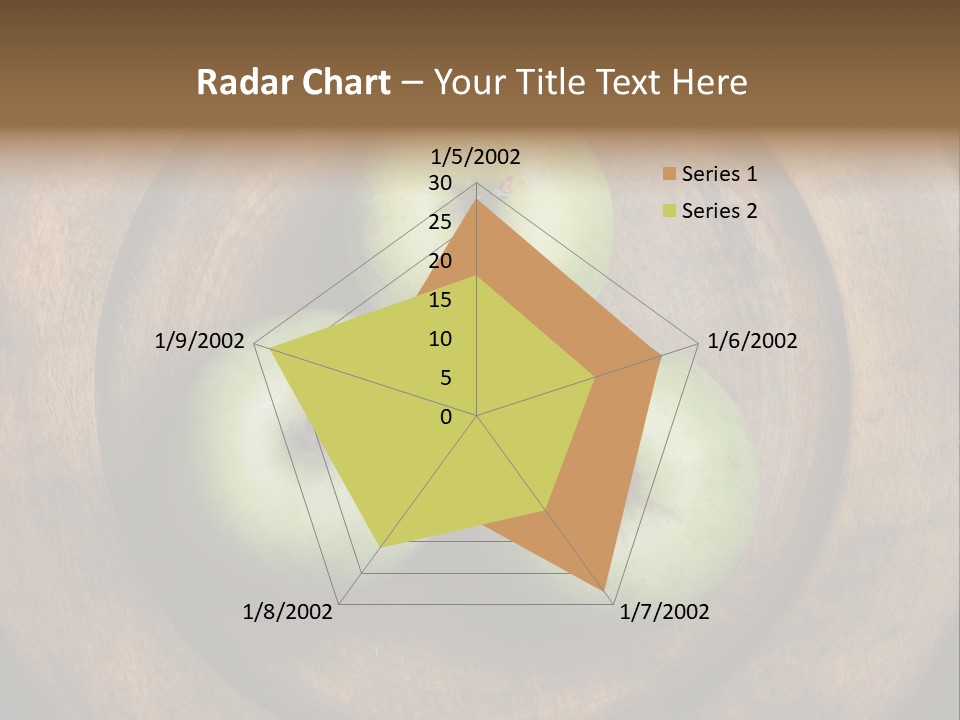 Radar Chart – Your Title Text Here

1/5/2002

30
25
20
15
10
5
0

1/6/2002
1/7/2002
1/8/2002
1/9/2002

Series 1
Series 2